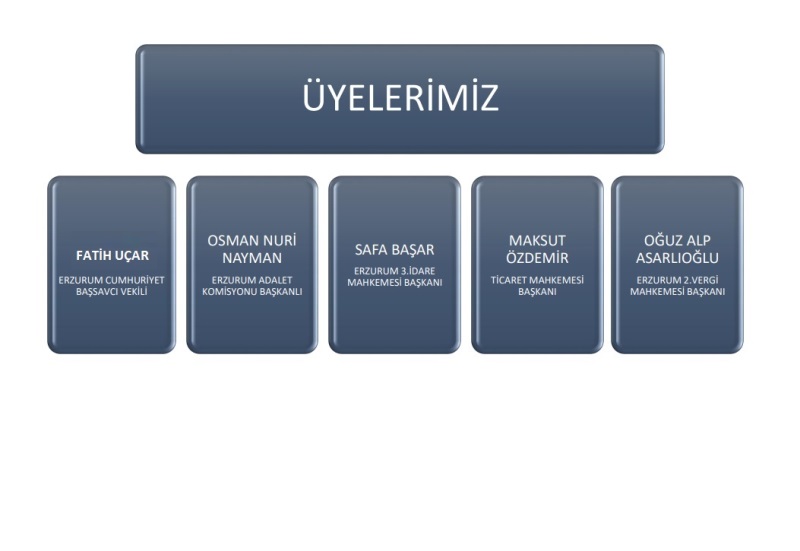 ÜYELERİMİZ

FATİH UÇAR
ERZURUM CUMHURİYET BAŞSAVCI VEKİLİ

OSMAN NURİ NAYMAN
ERZURUM ADALET KOMİSYONU BAŞKANLI

SAFA BAŞAR
ERZURUM 3.İDARE MAHKEMESİ BAŞKANI

MAKSUT ÖZDEMİR
TİCARET MAHKEMESİ BAŞKANI

OĞUZ ALP ASARLIOĞLU
ERZURUM 2.VERGİ MAHKEMESİ BAŞKANI